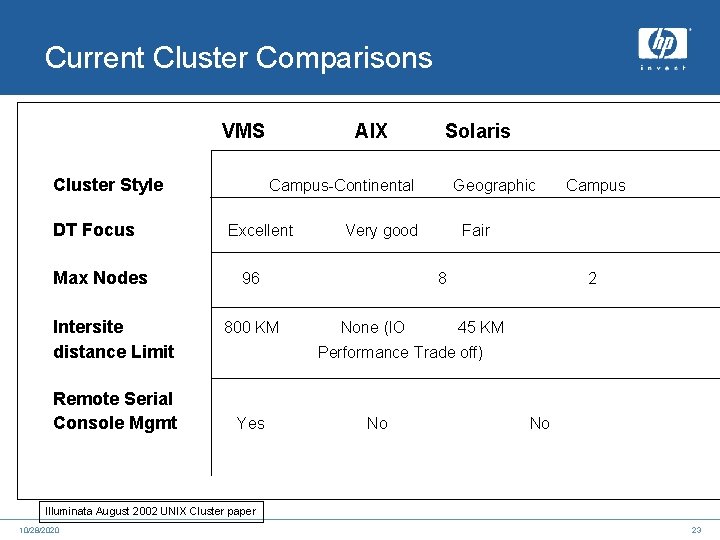 Current Cluster Comparisons

hp
invent

| | VMS | AIX | Solaris |
|---|---|---|---|
| Cluster Style | Campus-Continental | Geographic | Campus |
| DT Focus | Excellent | Very good | Fair |
| Max Nodes | 96 | 8 | 2 |
| Intersite distance Limit | 800 KM | None (IO Performance Trade off) | 45 KM |
| Remote Serial Console Mgmt | Yes | No | No |

Illuminata August 2002 UNIX Cluster paper

10/28/2020

23